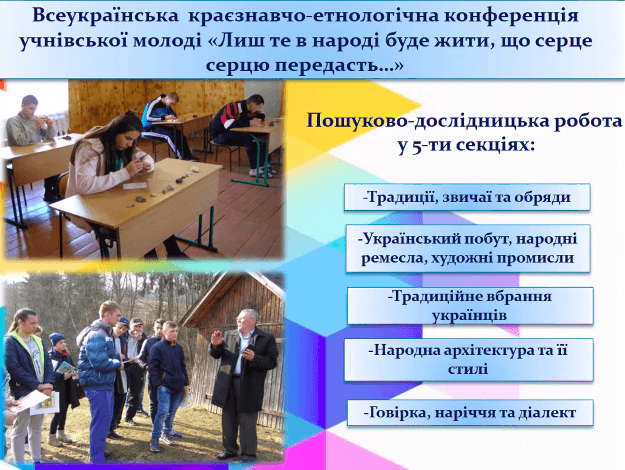 Всеукраїнська краєзнавчо-етнологічна конференція учнівської молоді «Лиш те в народі буде жити, що серце серцю передасть...»

Пошуково-дослідницька робота у 5-ти секціях:

-Традиції, звичаї та обряди

-Український побут, народні ремесла, художні промисли

-Традиційне вбрання українців

-Народна архітектура та її стилі

-Говірка, наріччя та діалект